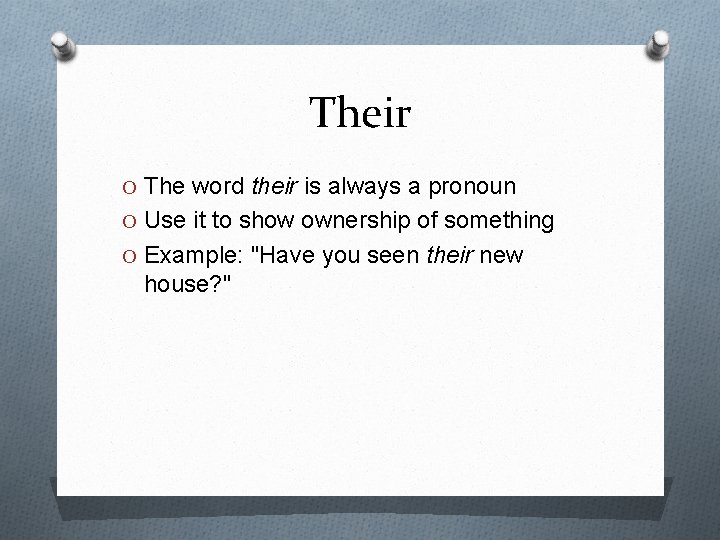 Their

O The word their is always a pronoun
O Use it to show ownership of something
O Example: "Have you seen their new house?"